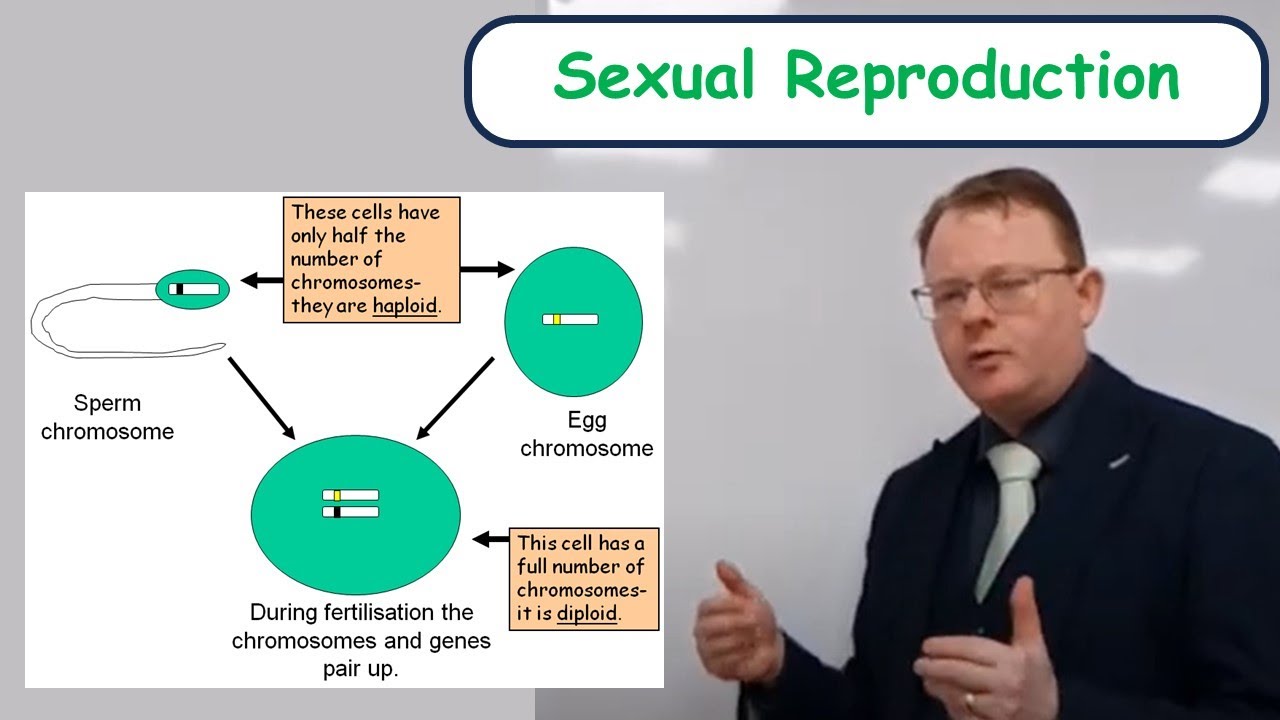 Sexual Reproduction

These cells have only half the number of chromosomes- they are haploid.

Sperm chromosome

Egg chromosome

This cell has a full number of chromosomes- it is diploid.

During fertilisation the chromosomes and genes pair up.